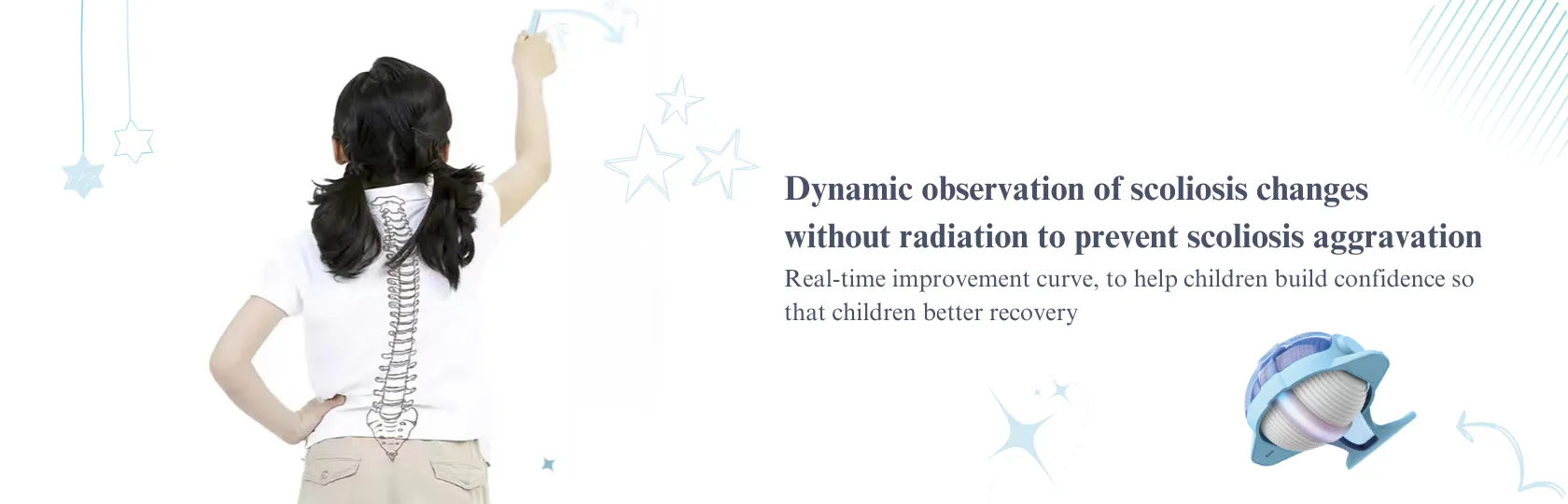 Dynamic observation of scoliosis changes without radiation to prevent scoliosis aggravation

Real-time improvement curve, to help children build confidence so that children better recovery